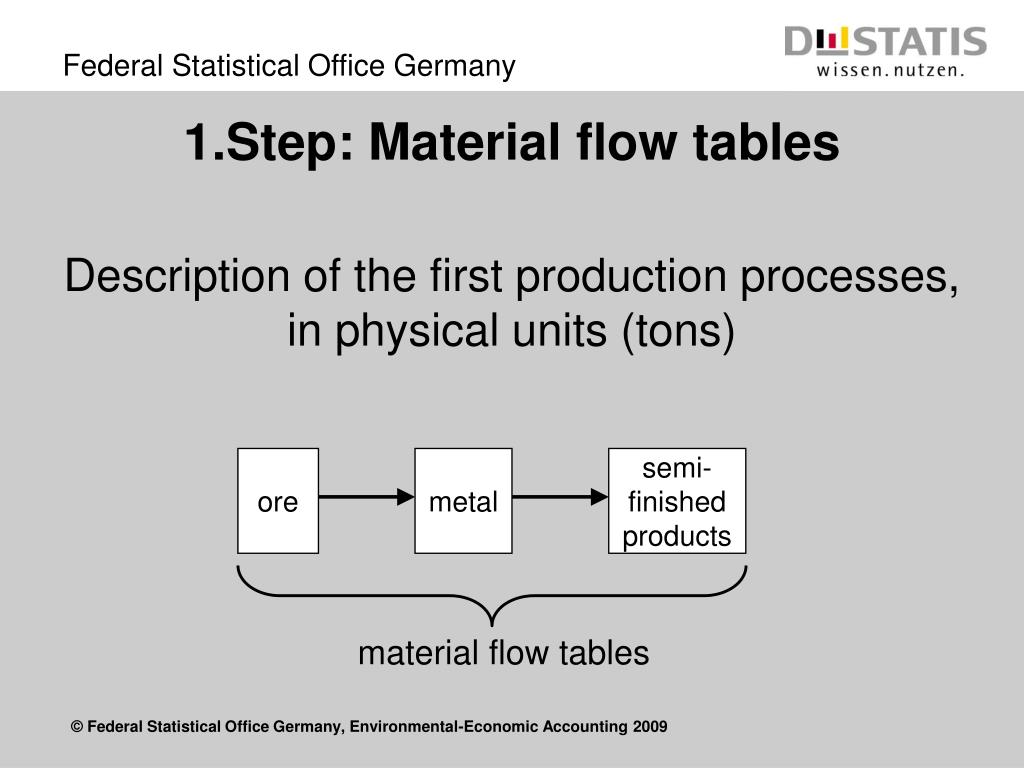 Federal Statistical Office Germany

DESTATIS
wissen. nutzen.

1.Step: Material flow tables

Description of the first production processes, in physical units (tons)

ore

metal

semi-finished products

material flow tables

© Federal Statistical Office Germany, Environmental-Economic Accounting 2009